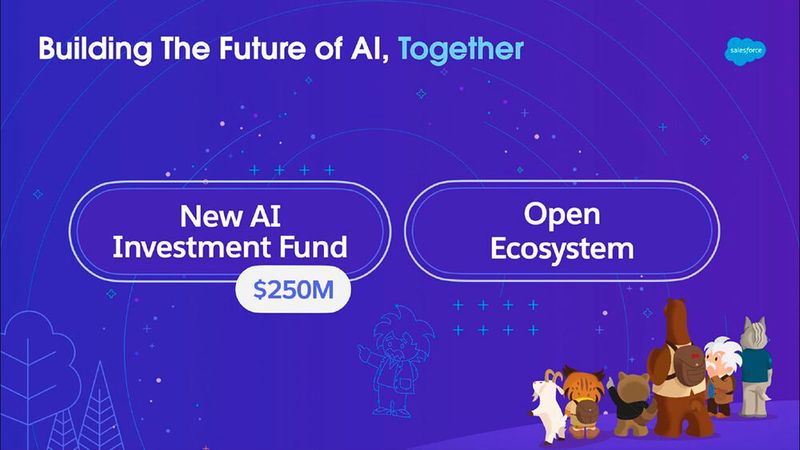 Building The Future of AI, Together

salesforce

New AI Investment Fund

$250M

Open Ecosystem